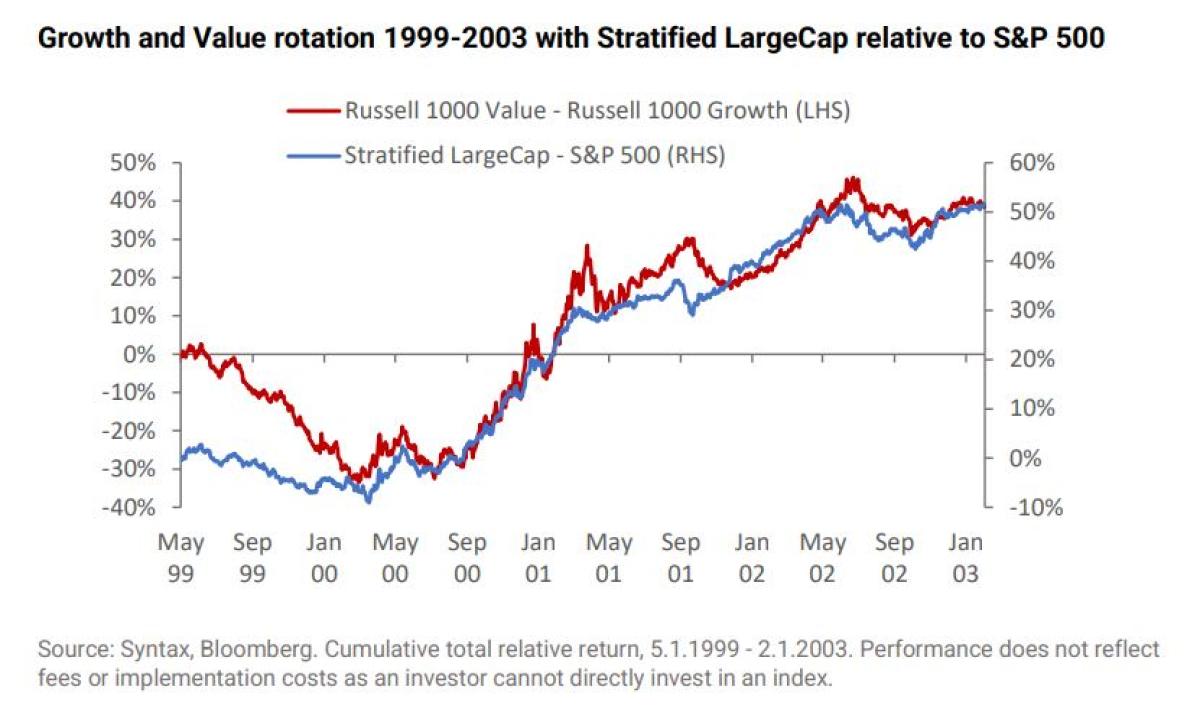 Growth and Value rotation 1999-2003 with Stratified LargeCap relative to S&P 500

Russell 1000 Value - Russell 1000 Growth (LHS)

Stratified LargeCap - S&P 500 (RHS)

50%
40%
30%
20%
10%
0%
-10%
-20%
-30%
-40%

60%
50%
40%
30%
20%
10%
0%
-10%

May 99
Sep 99
Jan 00
May 00
Sep 00
Jan 01
May 01
Sep 01
Jan 02
May 02
Sep 02
Jan 03

Source: Syntax, Bloomberg. Cumulative total relative return, 5.1.1999 - 2.1.2003. Performance does not reflect fees or implementation costs as an investor cannot directly invest in an index.